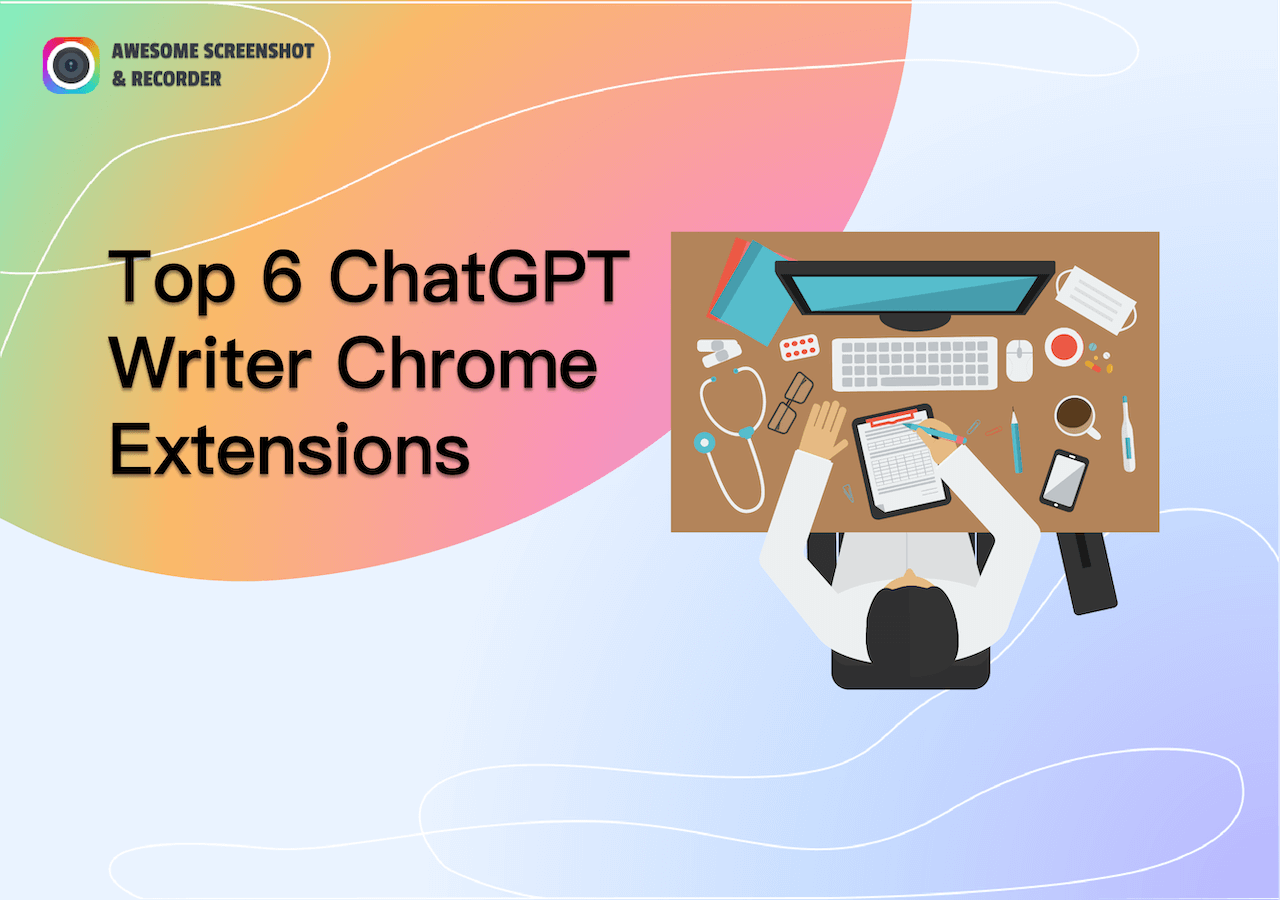 AWESOME SCREENSHOT & RECORDER

Top 6 ChatGPT Writer Chrome Extensions